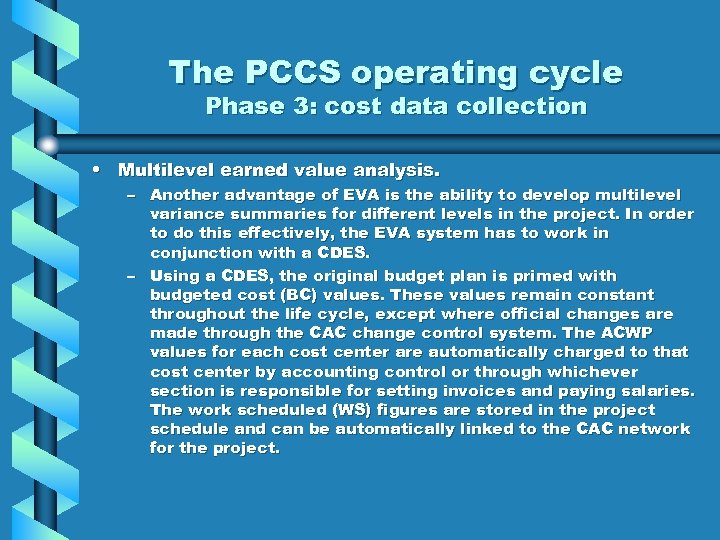 The PCCS operating cycle
Phase 3: cost data collection

• Multilevel earned value analysis.

– Another advantage of EVA is the ability to develop multilevel variance summaries for different levels in the project. In order to do this effectively, the EVA system has to work in conjunction with a CDES.

– Using a CDES, the original budget plan is primed with budgeted cost (BC) values. These values remain constant throughout the life cycle, except where official changes are made through the CAC change control system. The ACWP values for each cost center are automatically charged to that cost center by accounting control or through whichever section is responsible for setting invoices and paying salaries. The work scheduled (WS) figures are stored in the project schedule and can be automatically linked to the CAC network for the project.